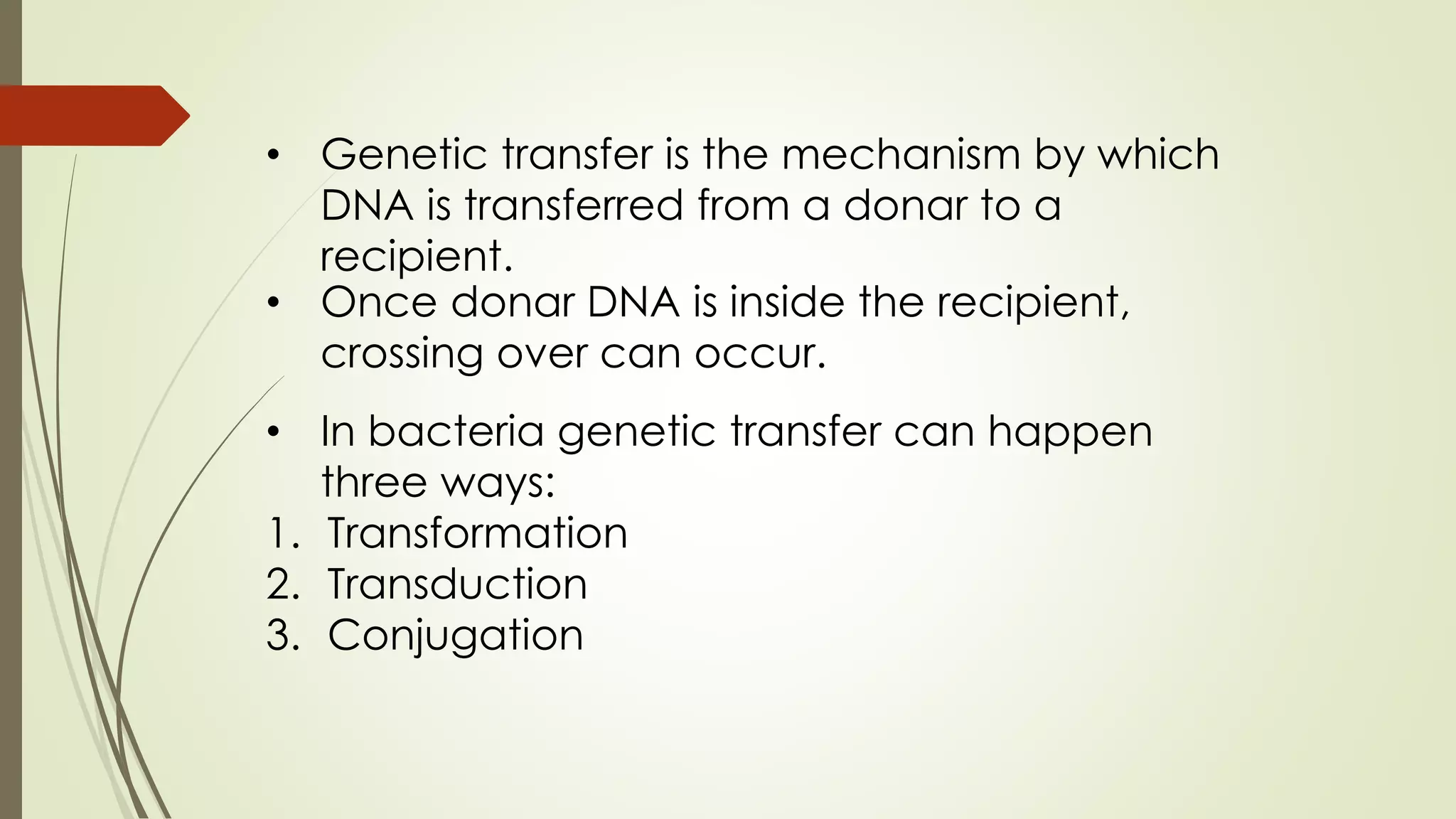 • Genetic transfer is the mechanism by which DNA is transferred from a donar to a recipient.
• Once donar DNA is inside the recipient, crossing over can occur.

• In bacteria genetic transfer can happen three ways:
1. Transformation
2. Transduction
3. Conjugation